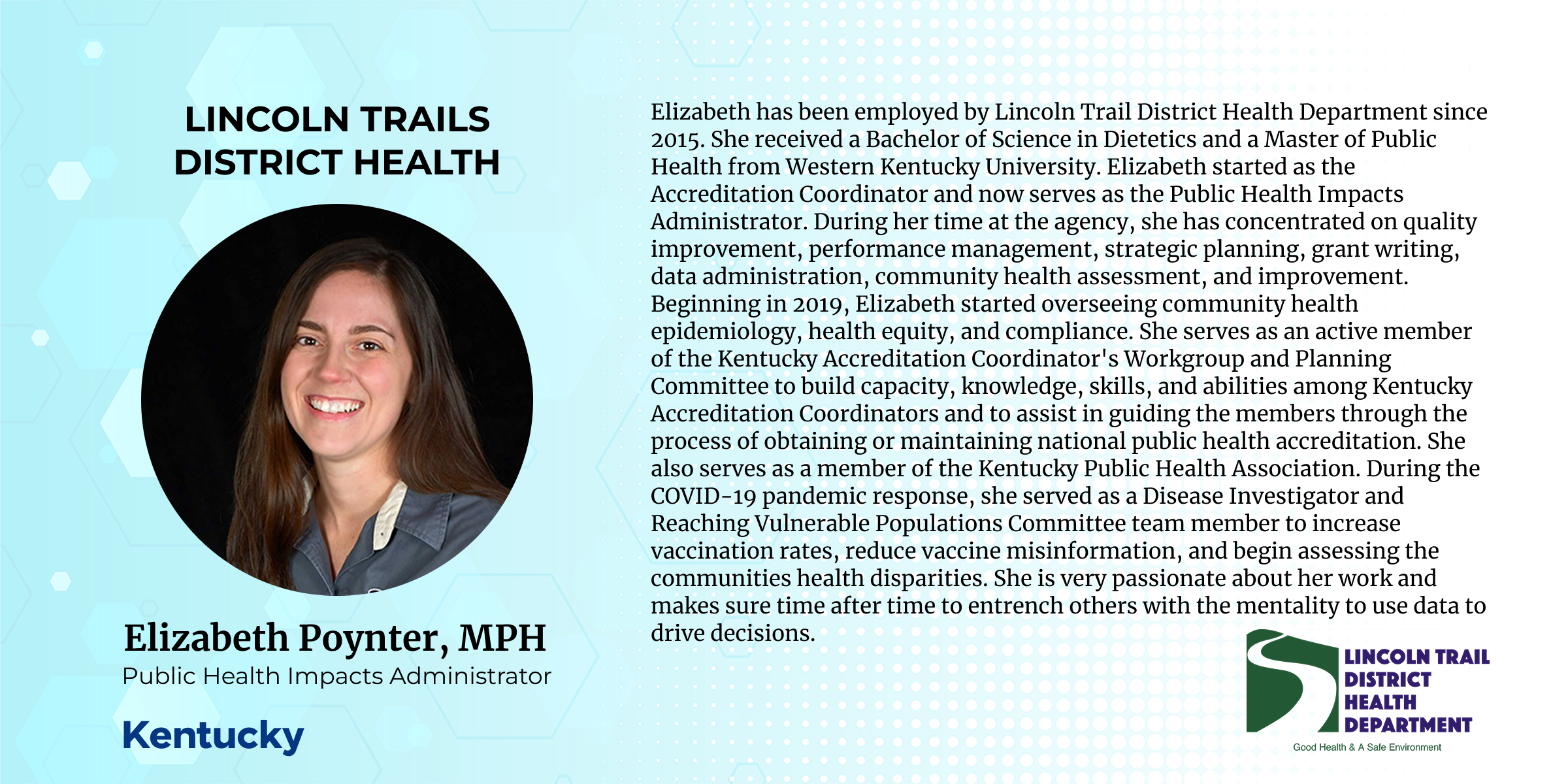 LINCOLN TRAILS DISTRICT HEALTH

Elizabeth Poynter, MPH
Public Health Impacts Administrator

Kentucky

Elizabeth has been employed by Lincoln Trail District Health Department since 2015. She received a Bachelor of Science in Dietetics and a Master of Public Health from Western Kentucky University. Elizabeth started as the Accreditation Coordinator and now serves as the Public Health Impacts Administrator. During her time at the agency, she has concentrated on quality improvement, performance management, strategic planning, grant writing, data administration, community health assessment, and improvement. Beginning in 2019, Elizabeth started overseeing community health epidemiology, health equity, and compliance. She serves as an active member of the Kentucky Accreditation Coordinator's Workgroup and Planning Committee to build capacity, knowledge, skills, and abilities among Kentucky Accreditation Coordinators and to assist in guiding the members through the process of obtaining or maintaining national public health accreditation. She also serves as a member of the Kentucky Public Health Association. During the COVID-19 pandemic response, she served as a Disease Investigator and Reaching Vulnerable Populations Committee team member to increase vaccination rates, reduce vaccine misinformation, and begin assessing the communities health disparities. She is very passionate about her work and makes sure time after time to entrench others with the mentality to use data to drive decisions.

LINCOLN TRAIL DISTRICT HEALTH DEPARTMENT
Good Health & A Safe Environment